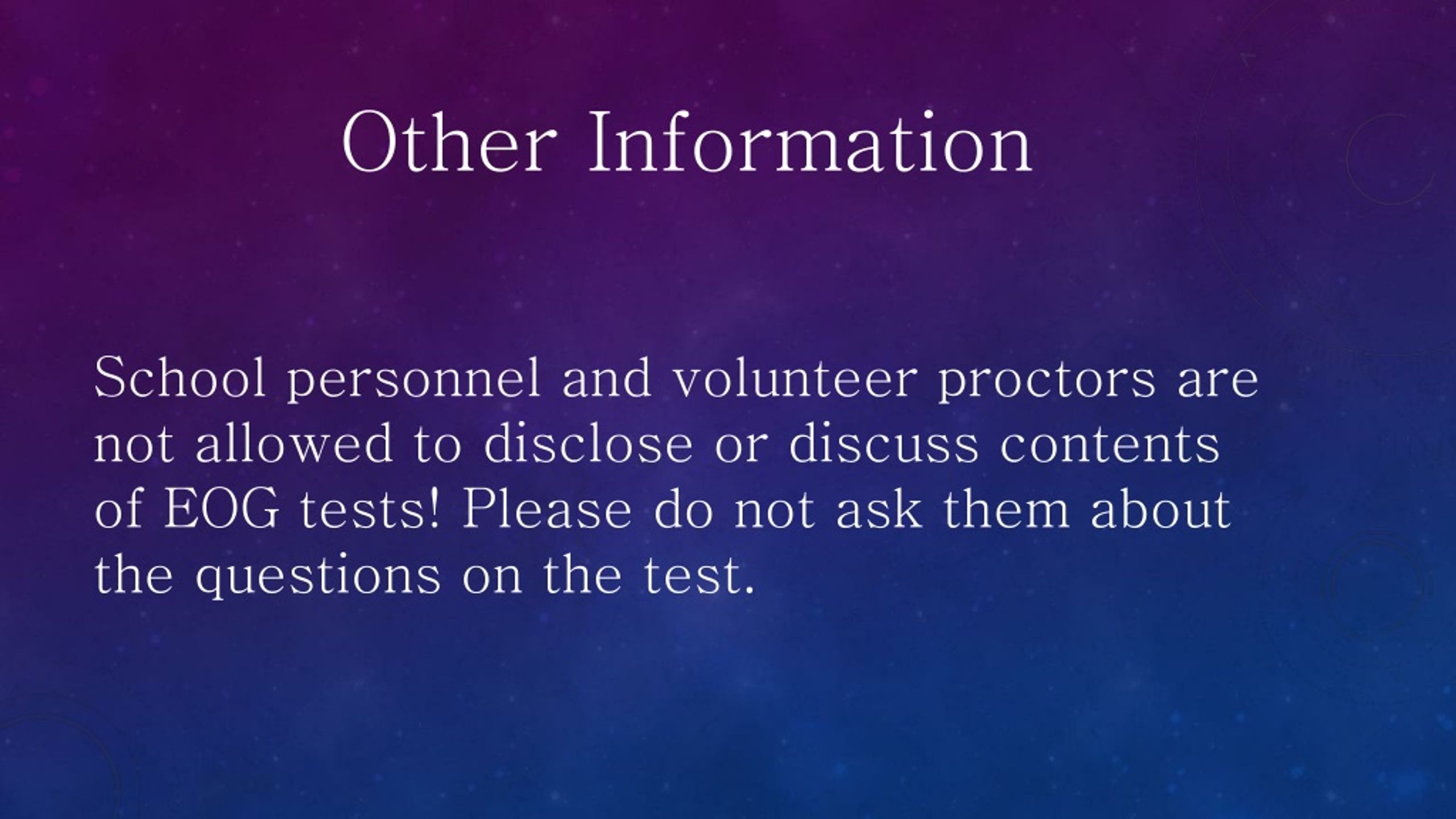 Other Information

School personnel and volunteer proctors are not allowed to disclose or discuss contents of EOG tests! Please do not ask them about the questions on the test.